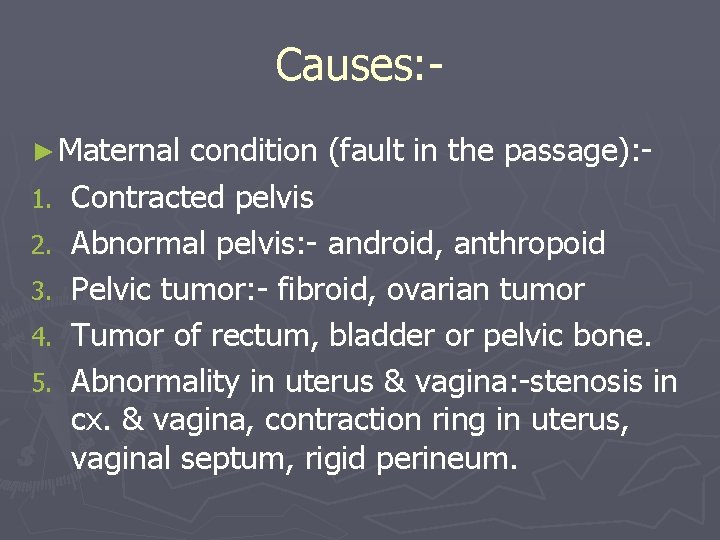 Causes:-

►Maternal condition (fault in the passage):-

1. Contracted pelvis
2. Abnormal pelvis:- android, anthropoid
3. Pelvic tumor:- fibroid, ovarian tumor
4. Tumor of rectum, bladder or pelvic bone.
5. Abnormality in uterus & vagina:-stenosis in cx. & vagina, contraction ring in uterus, vaginal septum, rigid perineum.